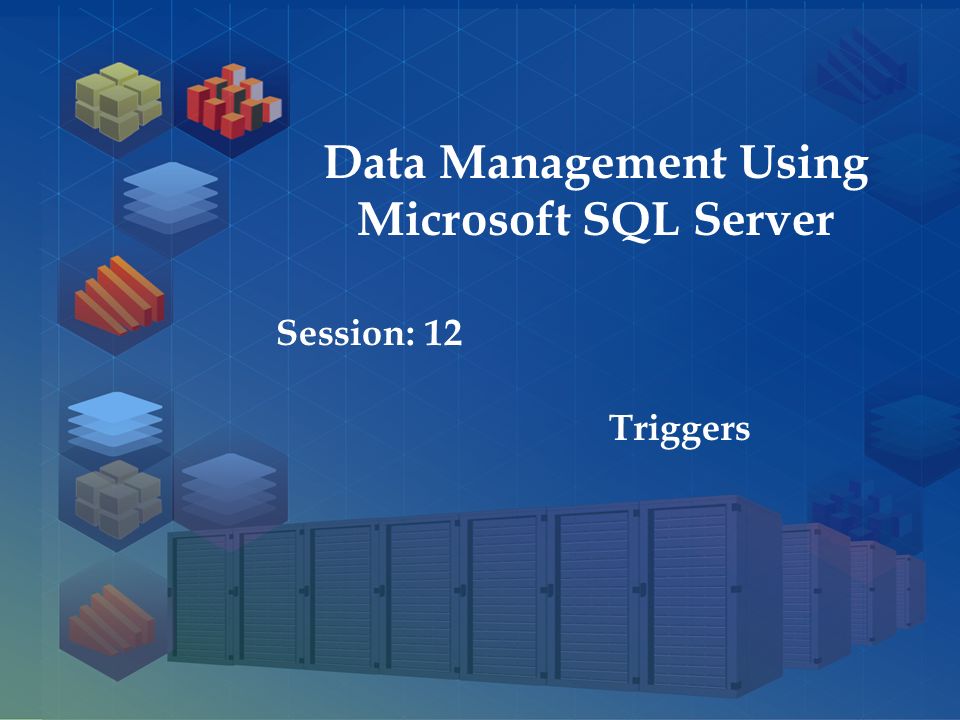 Data Management Using Microsoft SQL Server

Session: 12

Triggers